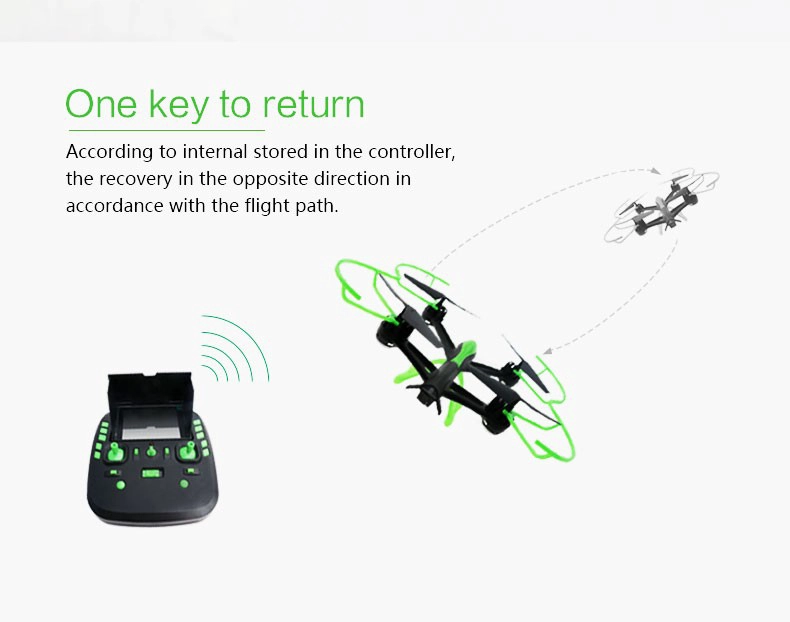 One key to return

According to internal stored in the controller, the recovery in the opposite direction in accordance with the flight path.